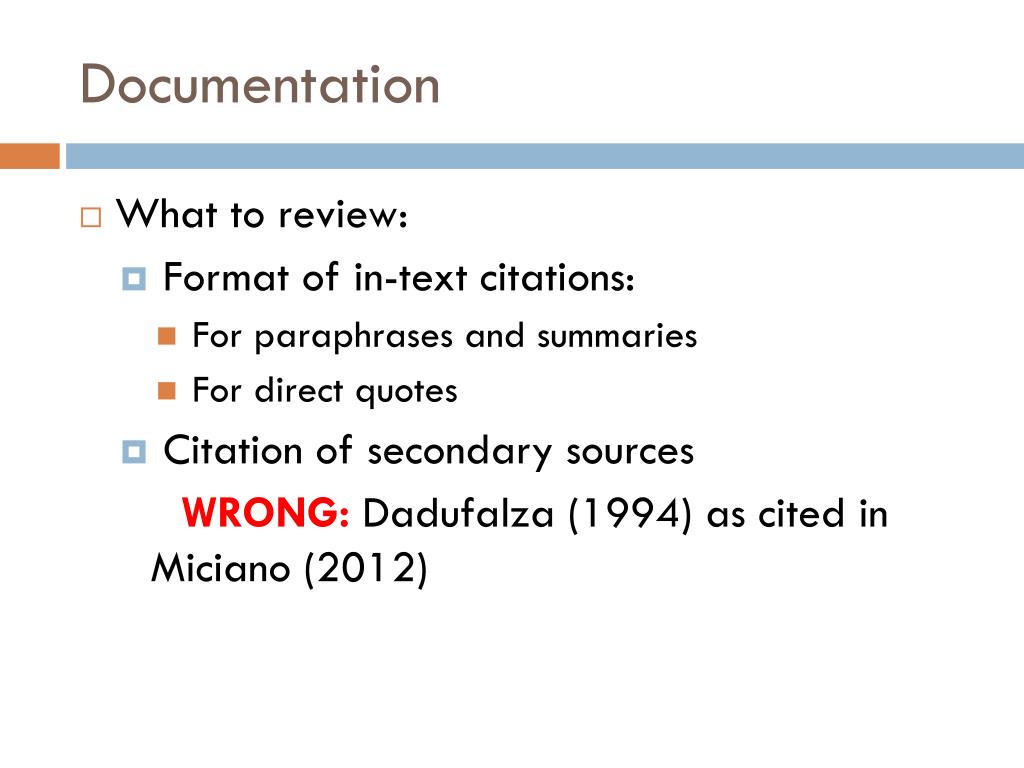 Documentation

What to review:

Format of in-text citations:

For paraphrases and summaries

For direct quotes

Citation of secondary sources

WRONG: Dadufalza (1994) as cited in Miciano (2012)